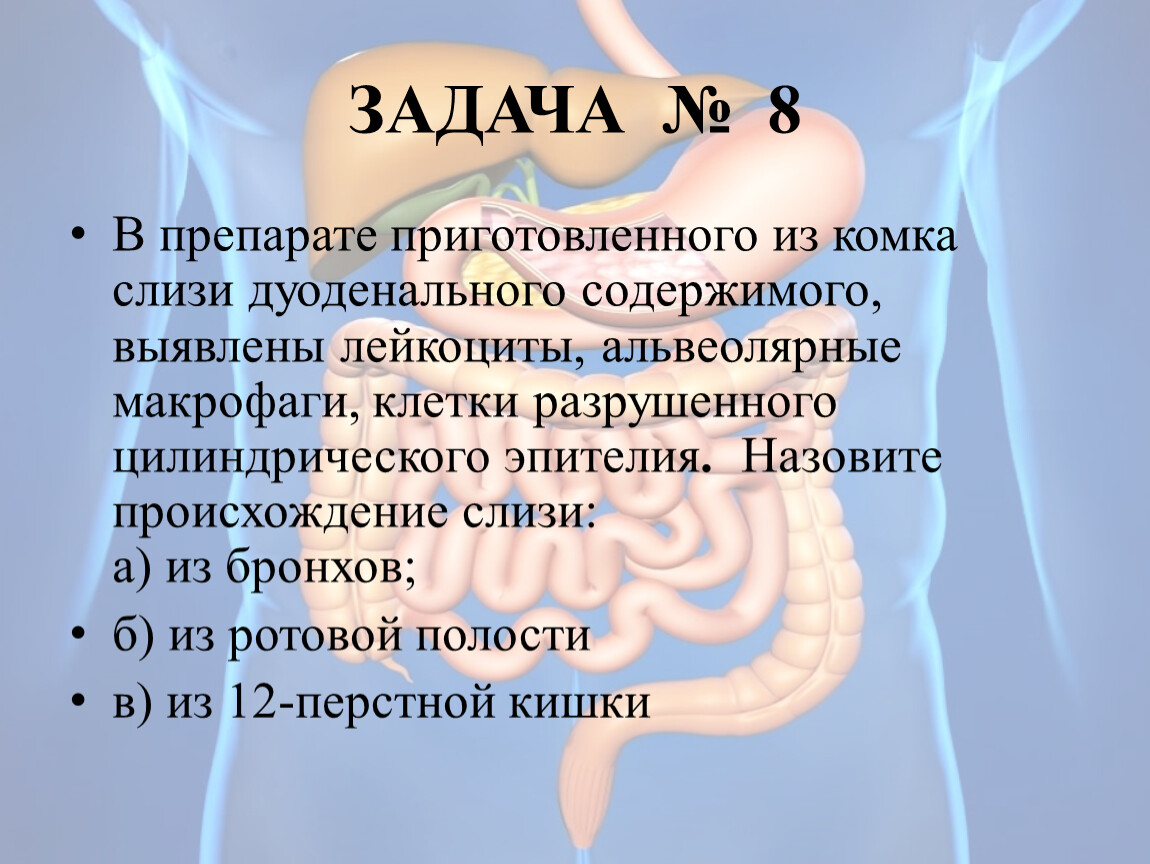 ЗАДАЧА № 8

• В препарате приготовленного из комка слизи дуоденального содержимого, выявлены лейкоциты, альвеолярные макрофаги, клетки разрушенного цилиндрического эпителия. Назовите происхождение слизи:
а) из бронхов;
• б) из ротовой полости
• в) из 12-перстной кишки